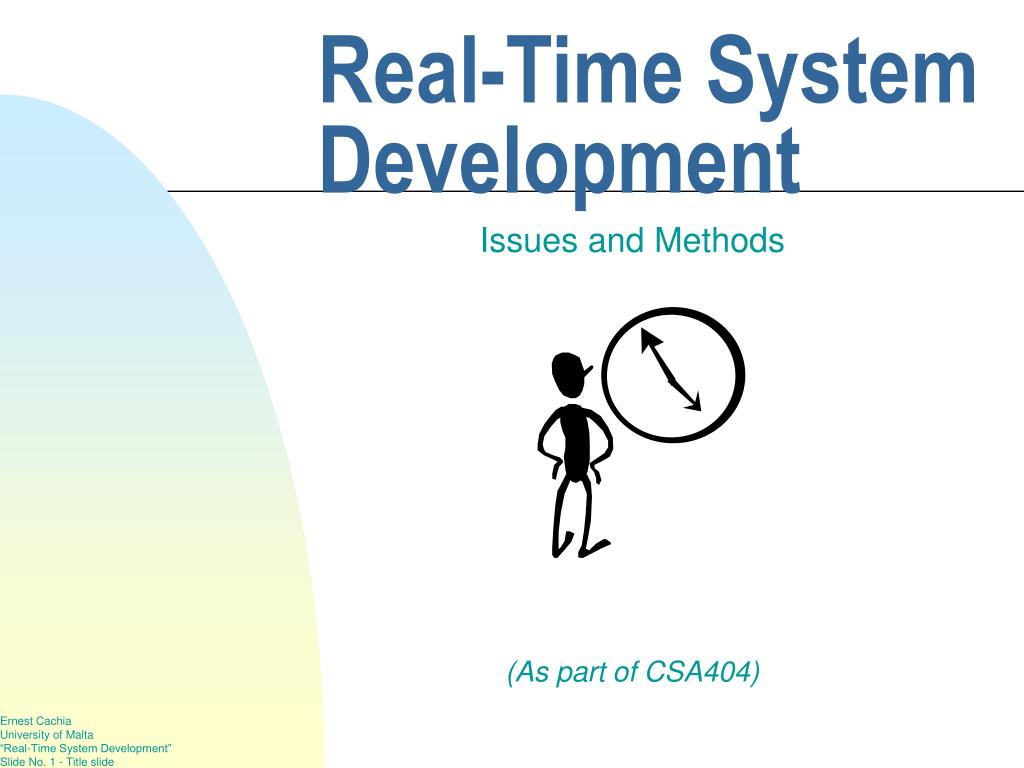 Real-Time System Development

Issues and Methods

(As part of CSA404)

Ernest Cachia
University of Malta
"Real-Time System Development"
Slide No. 1 - Title slide